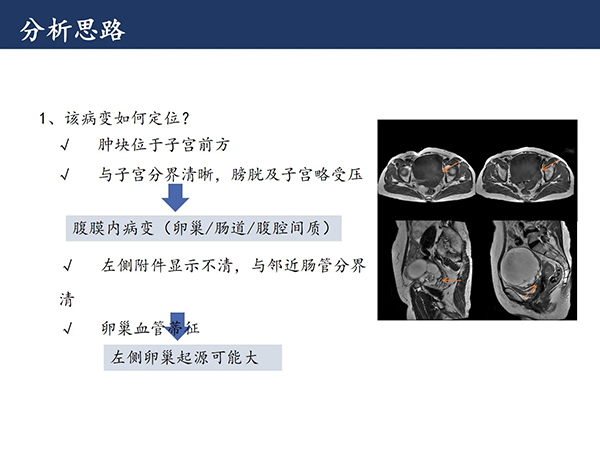 分析思路

1、该病变如何定位？

√ 肿块位于子宫前方

√ 与子宫分界清晰，膀胱及子宫略受压

腹膜内病变（卵巢/肠道/腹腔间质）

√ 左侧附件显示不清，与邻近肠管分界清

√ 卵巢血管蒂征

左侧卵巢起源可能大